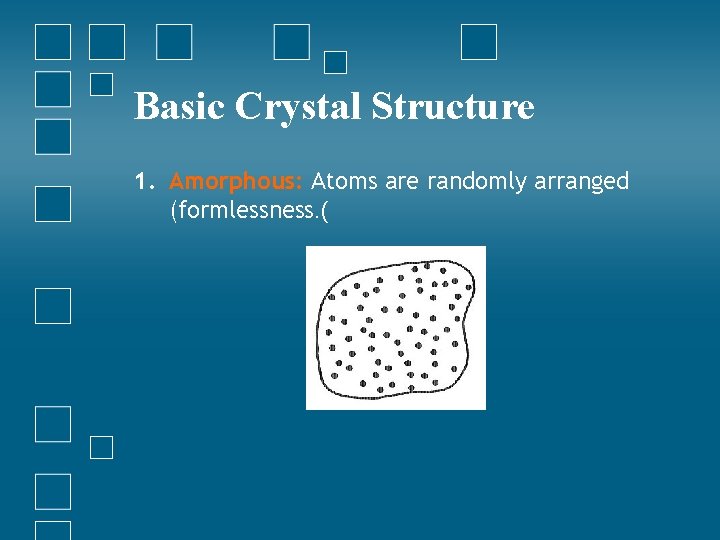 Basic Crystal Structure

1. Amorphous: Atoms are randomly arranged (formlessness.(